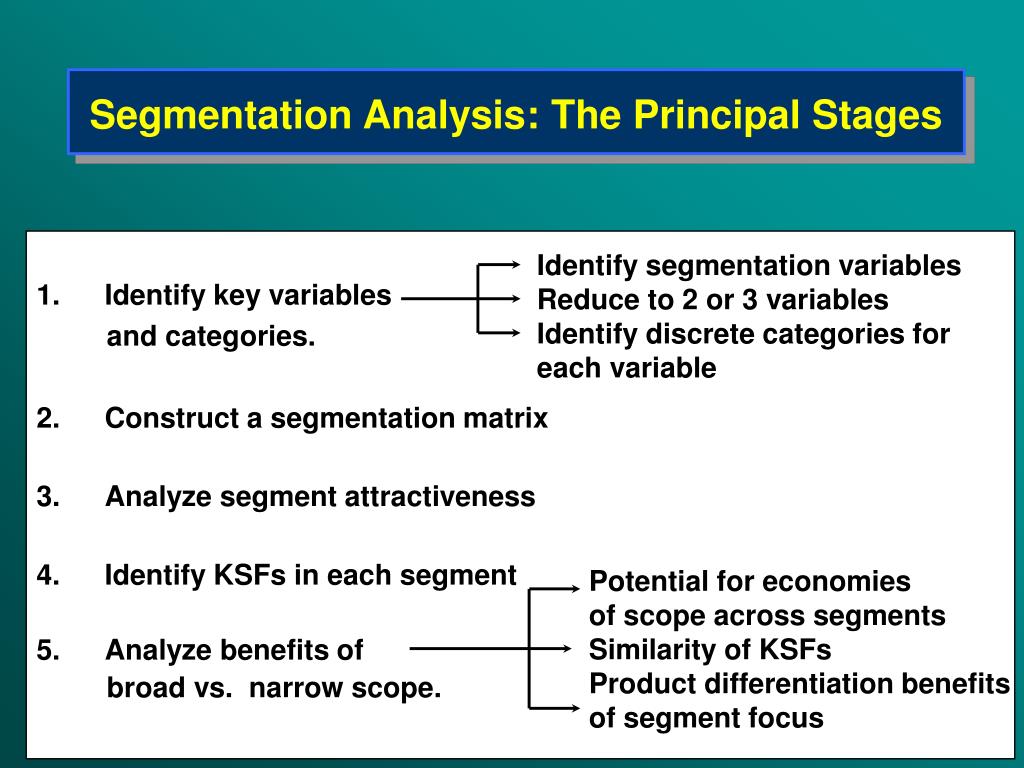 Segmentation Analysis: The Principal Stages

1. Identify key variables and categories.

Identify segmentation variables
Reduce to 2 or 3 variables
Identify discrete categories for each variable

2. Construct a segmentation matrix

3. Analyze segment attractiveness

4. Identify KSFs in each segment

5. Analyze benefits of broad vs. narrow scope.

Potential for economies of scope across segments
Similarity of KSFs
Product differentiation benefits of segment focus